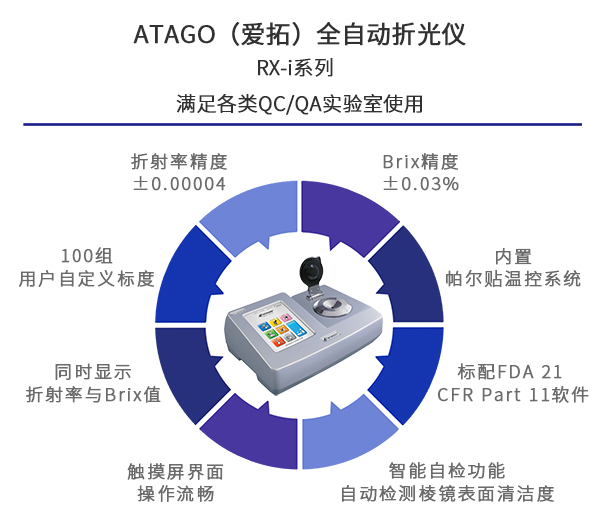 ATAGO（爱拓）全自动折光仪
RX-i系列
满足各类QC/QA实验室使用

折射率精度
±0.00004

Brix精度
±0.03%

100组
用户自定义标度

内置
帕尔贴温控系统

同时显示
折射率与Brix值

标配FDA 21
CFR Part 11软件

触摸屏界面
操作流畅

智能自检功能
自动检测棱镜表面清洁度